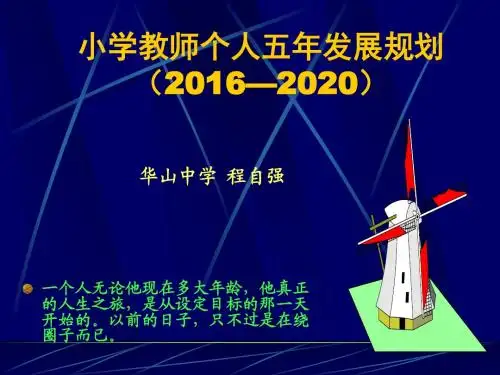 小学教师个人五年发展规划
（2016—2020）

华山中学 程自强

一个人无论他现在多大年龄，他真正的人生之旅，是从设定目标的那一天开始的。以前的日子，只不过是在绕圈子而已。